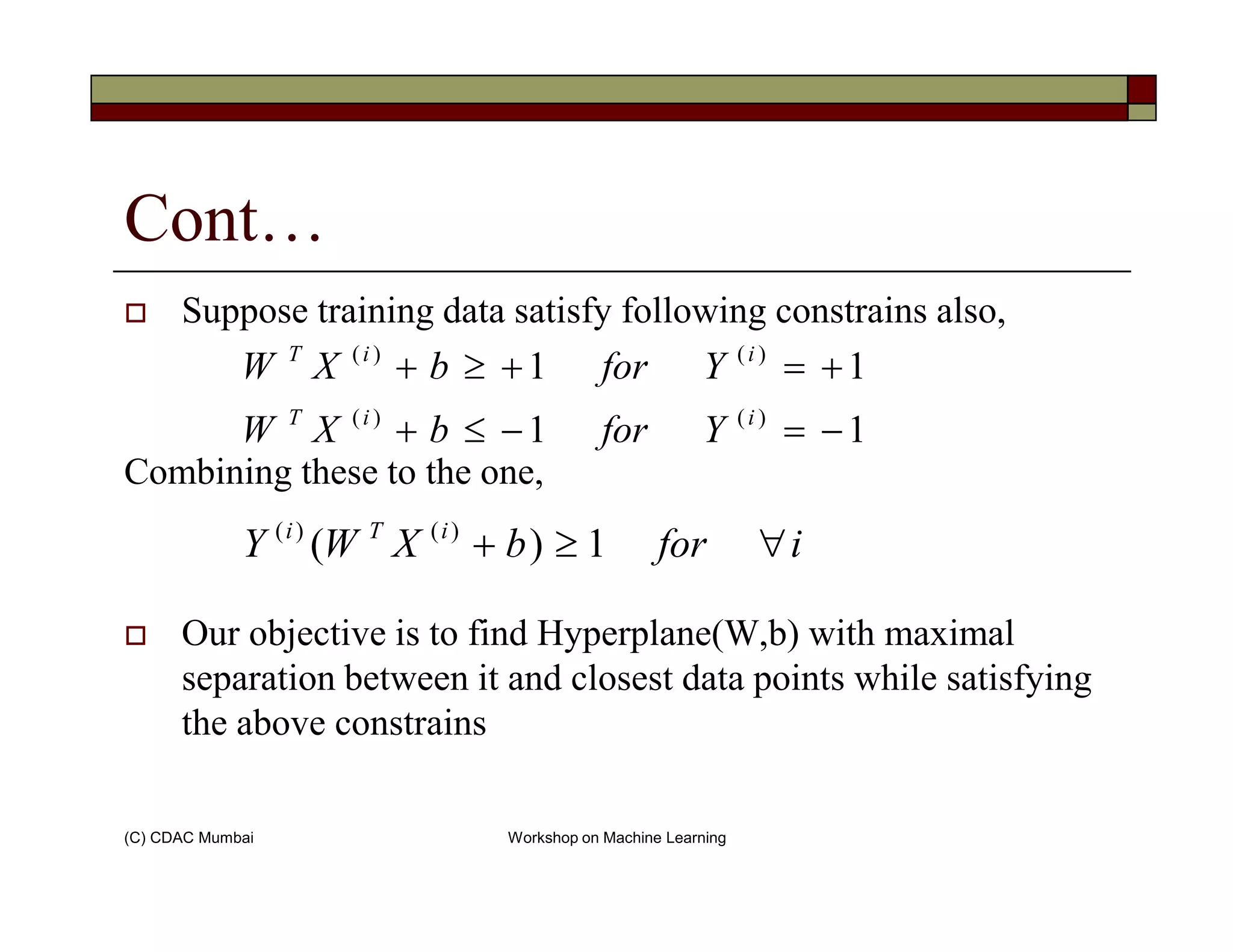 Cont…

Suppose training data satisfy following constrains also,

$W^T X^{(i)} + b \geq +1 \quad for \quad Y^{(i)} = +1$

$W^T X^{(i)} + b \leq -1 \quad for \quad Y^{(i)} = -1$

Combining these to the one,

$Y^{(i)}(W^T X^{(i)} + b) \geq 1 \quad for \quad \forall i$

Our objective is to find Hyperplane(W,b) with maximal separation between it and closest data points while satisfying the above constrains

(C) CDAC Mumbai

Workshop on Machine Learning